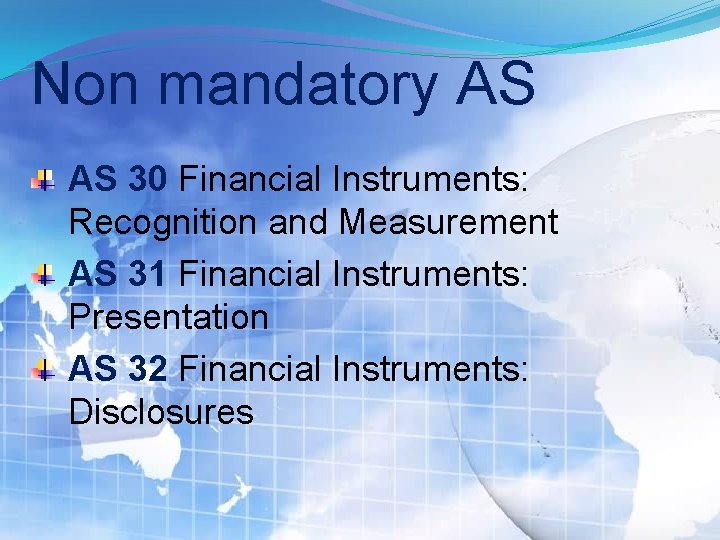 Non mandatory AS

AS 30 Financial Instruments: Recognition and Measurement

AS 31 Financial Instruments: Presentation

AS 32 Financial Instruments: Disclosures